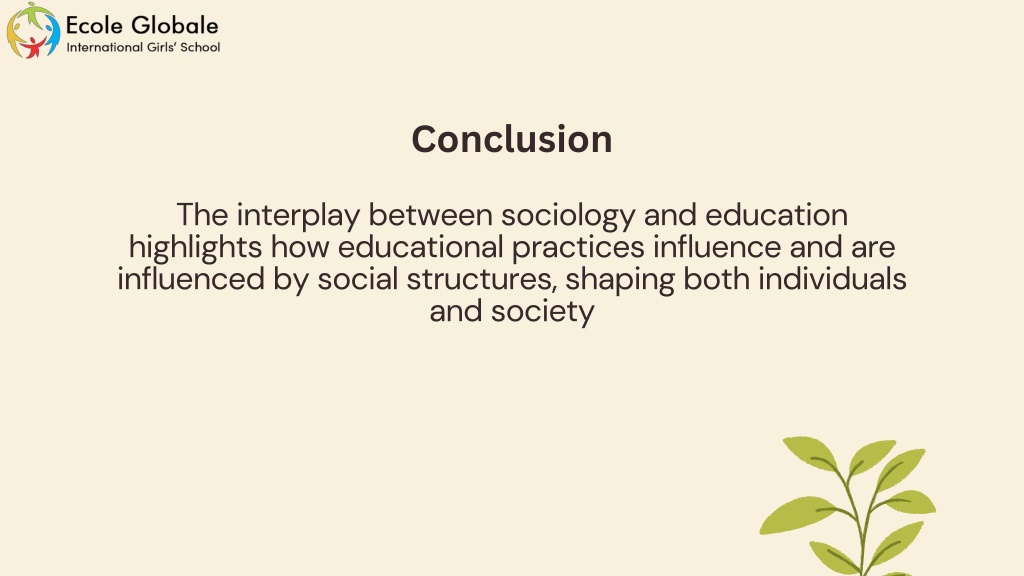 Ecole Globale
International Girls' School

Conclusion

The interplay between sociology and education highlights how educational practices influence and are influenced by social structures, shaping both individuals and society